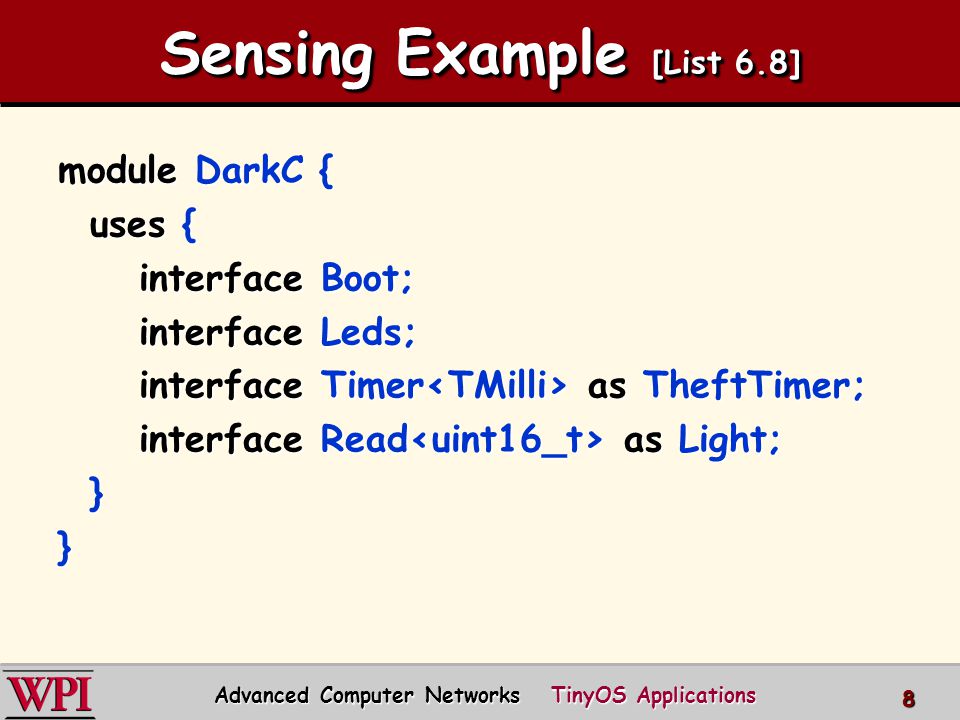 Sensing Example [List 6.8]

module DarkC {
uses {
interface Boot;
interface Leds;
interface Timer<TMilli> as TheftTimer;
interface Read<uint16_t> as Light;
}
}

WPI

Advanced Computer Networks TinyOS Applications

8